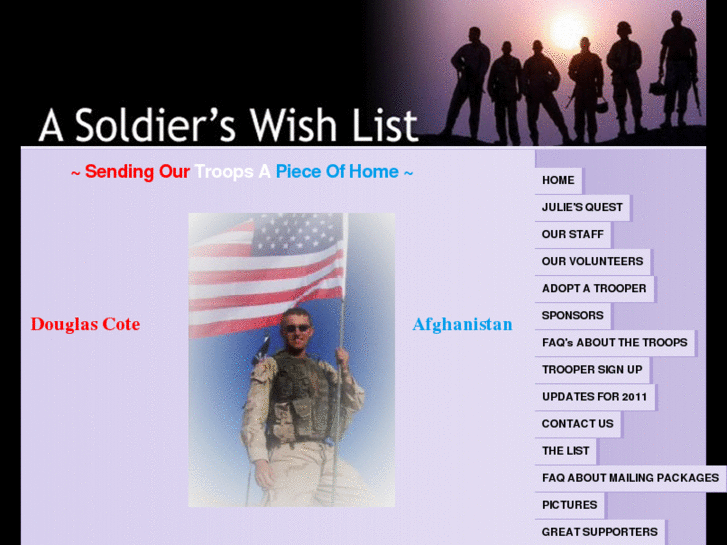 A Soldier's Wish List

~ Sending Our Troops A Piece Of Home ~

Douglas Cote

Afghanistan

HOME
JULIE'S QUEST
OUR STAFF
OUR VOLUNTEERS
ADOPT A TROOPER
SPONSORS
FAQ's ABOUT THE TROOPS
TROOPER SIGN UP
UPDATES FOR 2011
CONTACT US
THE LIST
FAQ ABOUT MAILING PACKAGES
PICTURES
GREAT SUPPORTERS